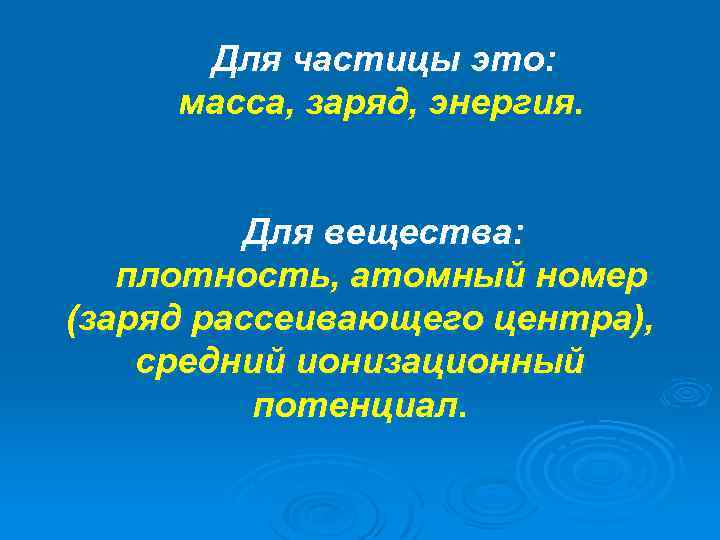 Для частицы это:
масса, заряд, энергия.

Для вещества:
плотность, атомный номер (заряд рассеивающего центра), средний ионизационный потенциал.